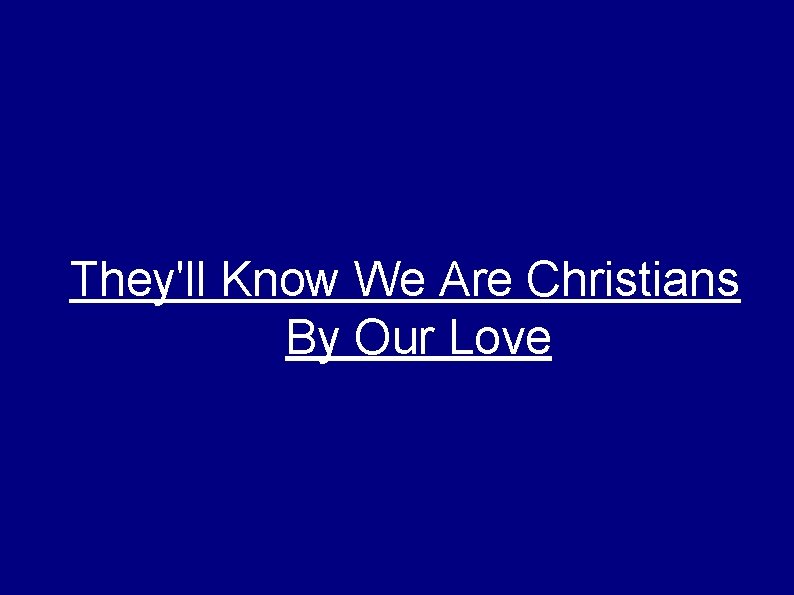 They'll Know We Are Christians By Our Love